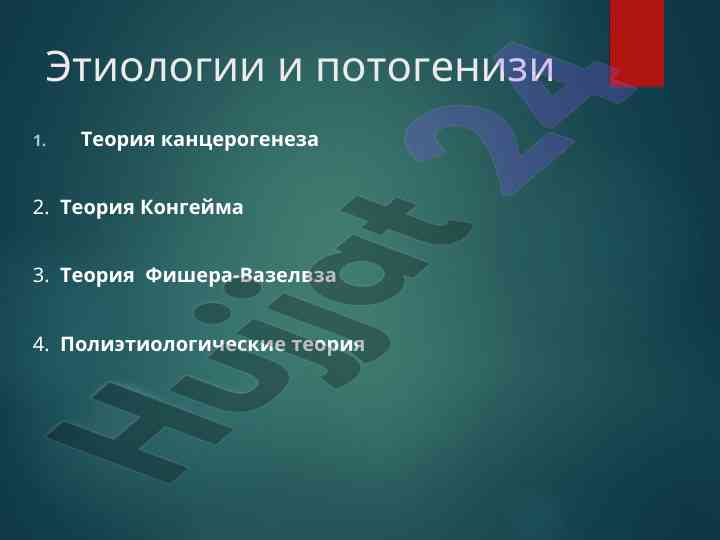 Этиологии и потогенизи

1. Теория канцерогенеза

2. Теория Конгейма

3. Теория Фишера-Вазелвза

4. Полиэтиологические теория

Hujjat 24